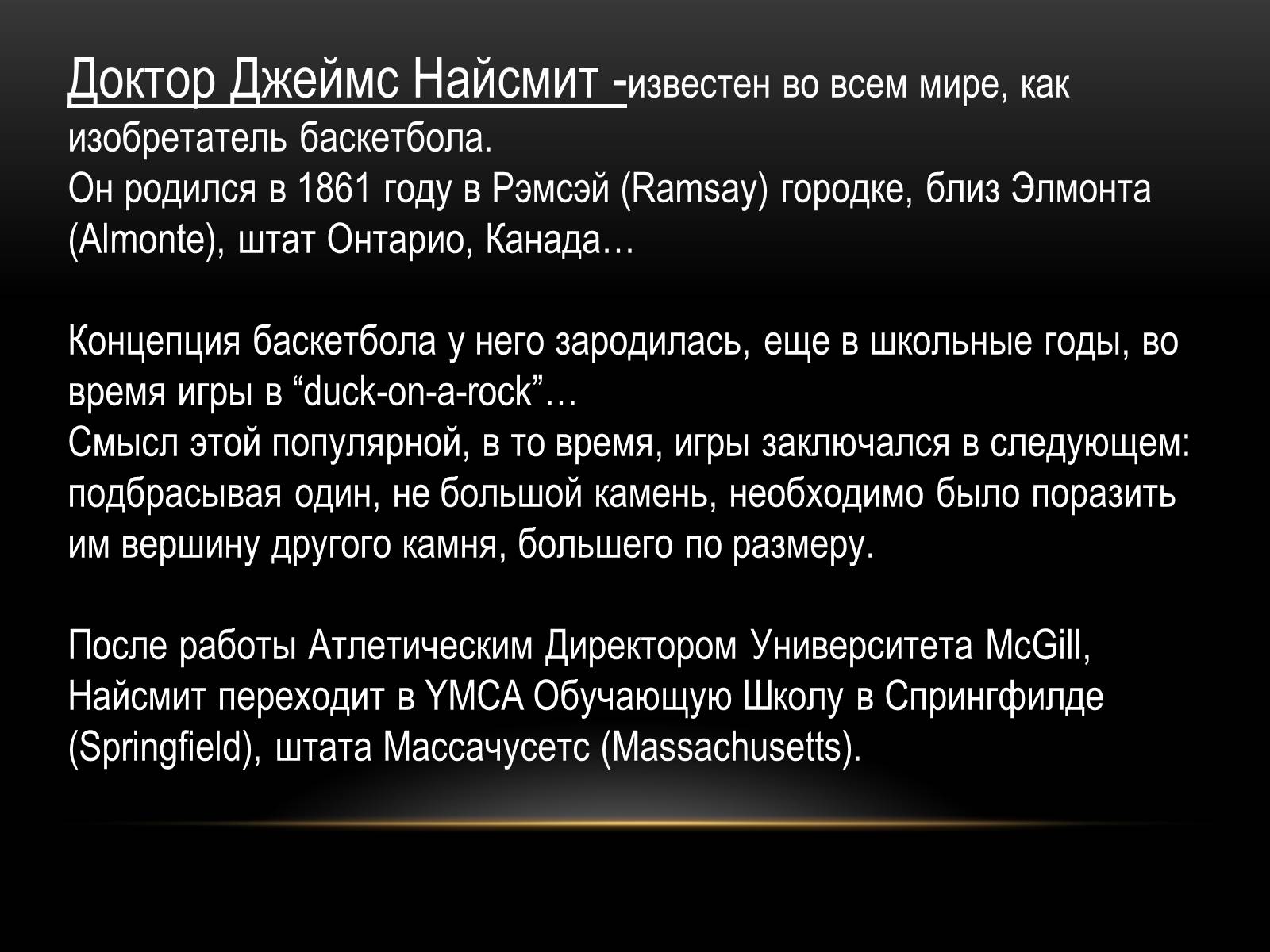 Доктор Джеймс Найсмит -известен во всем мире, как изобретатель баскетбола.
Он родился в 1861 году в Рэмсэй (Ramsay) городке, близ Элмонта (Almonte), штат Онтарио, Канада…

Концепция баскетбола у него зародилась, еще в школьные годы, во время игры в “duck-on-a-rock”…
Смысл этой популярной, в то время, игры заключался в следующем: подбрасывая один, не большой камень, необходимо было поразить им вершину другого камня, большего по размеру.

После работы Атлетическим Директором Университета McGill, Найсмит переходит в YMCA Обучающую Школу в Спрингфилде (Springfield), штата Массачусетс (Massachusetts).